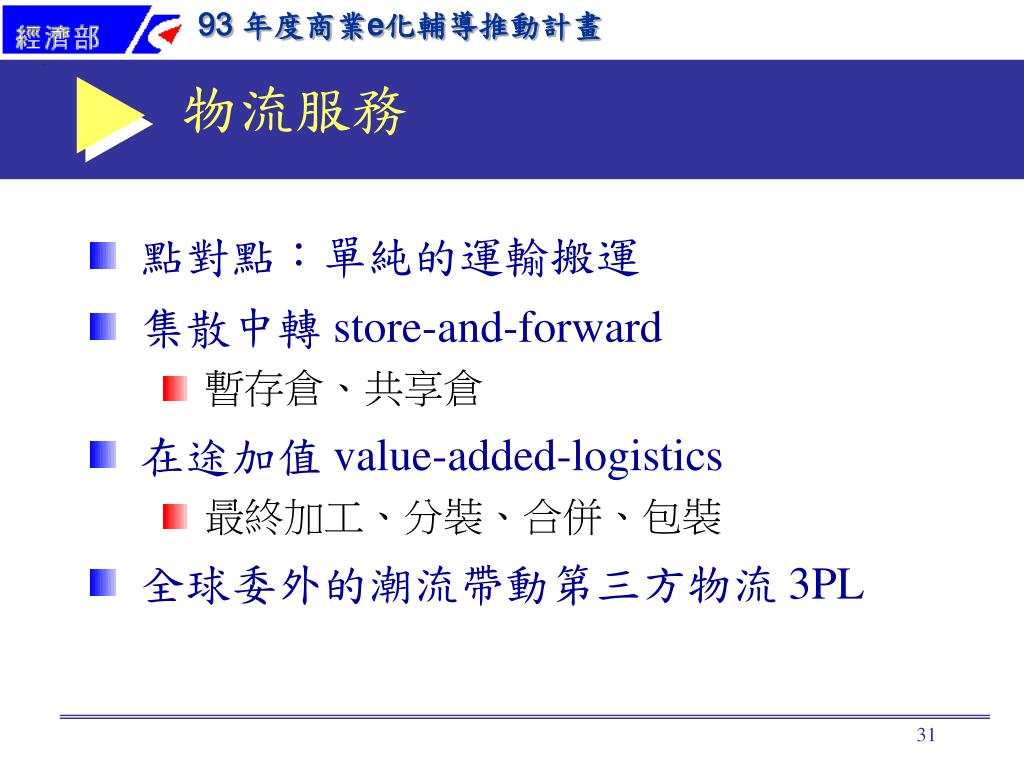 經濟部

93 年度商業e化輔導推動計畫

物流服務

點對點：單純的運輸搬運

集散中轉 store-and-forward

暫存倉、共享倉

在途加值 value-added-logistics

最終加工、分裝、合併、包裝

全球委外的潮流帶動第三方物流 3PL

31